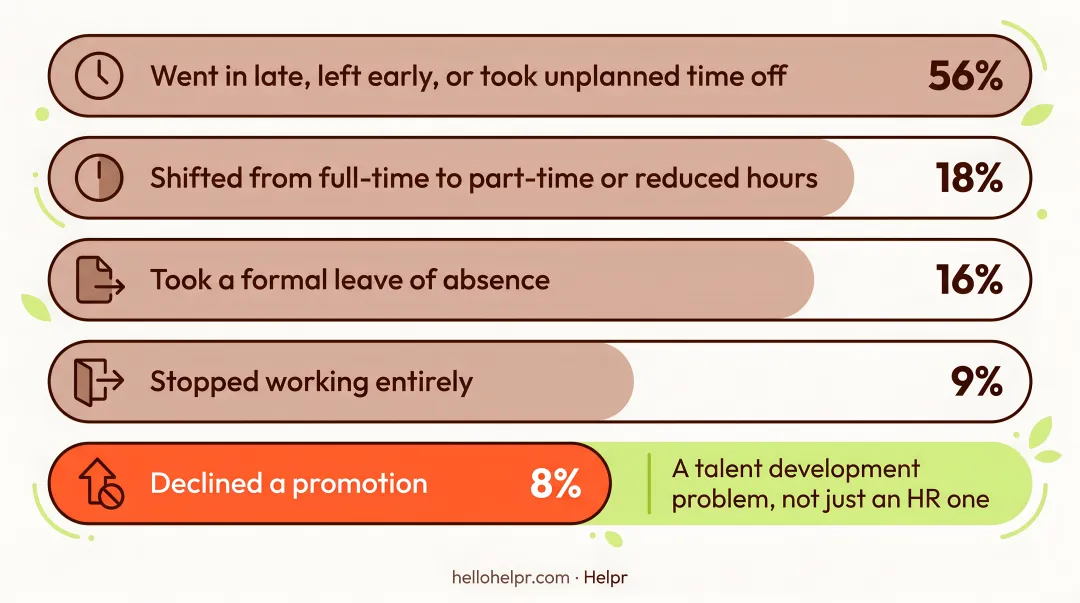 Went in late, left early, or took unplanned time off 56%

Shifted from full-time to part-time or reduced hours 18%

Took a formal leave of absence 16%

Stopped working entirely 9%

Declined a promotion 8%

A talent development problem, not just an HR one

hellohelpr.com · Helpr